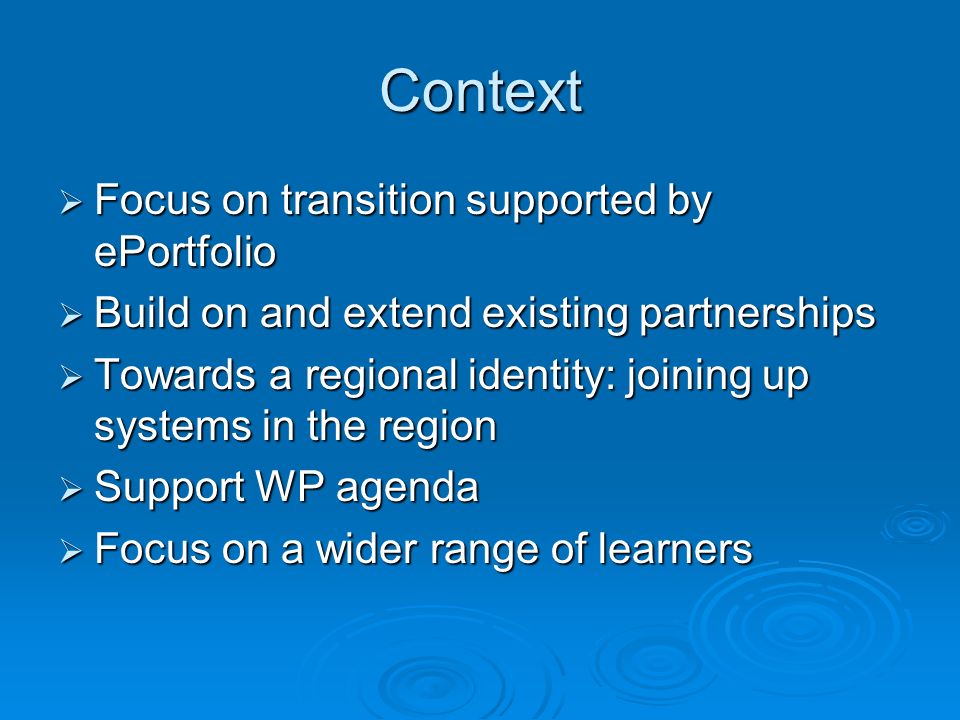 Context

➢ Focus on transition supported by ePortfolio
➢ Build on and extend existing partnerships
➢ Towards a regional identity: joining up systems in the region
➢ Support WP agenda
➢ Focus on a wider range of learners